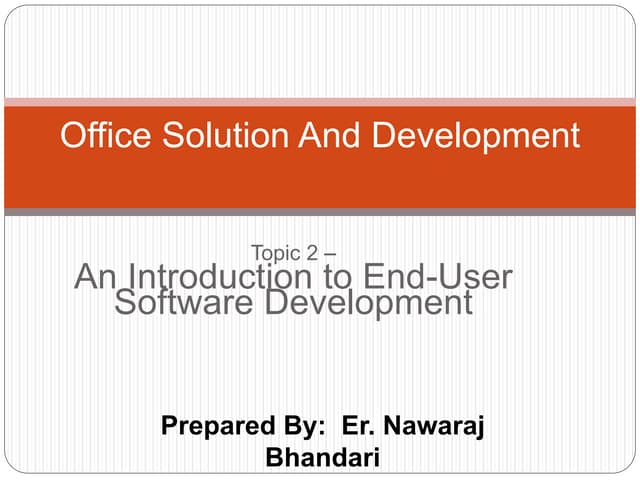 Office Solution And Development

Topic 2 –
An Introduction to End-User Software Development

Prepared By: Er. Nawaraj Bhandari